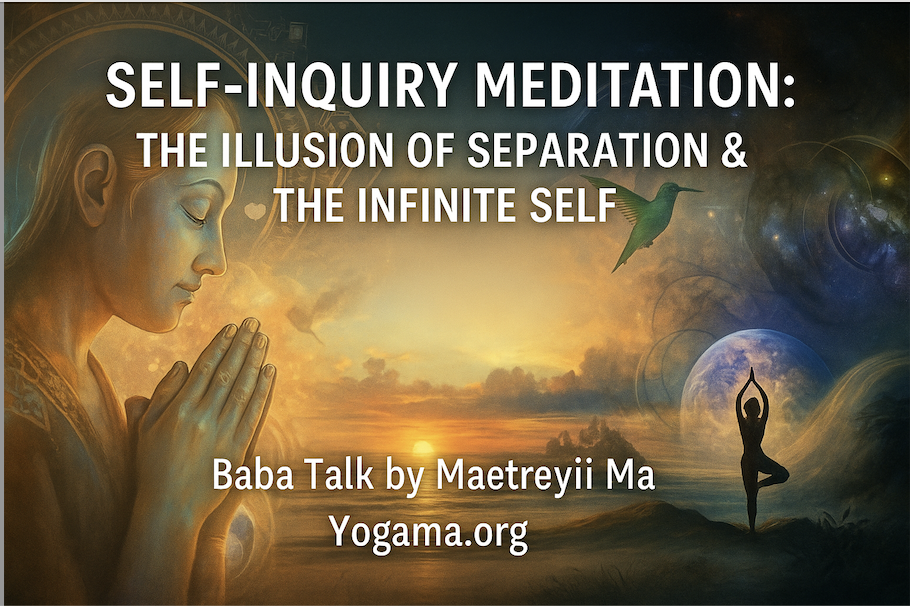 SELF-INQUIRY MEDITATION:
THE ILLUSION OF SEPARATION &
THE INFINITE SELF

Baba Talk by Maetreyii Ma
Yogama.org